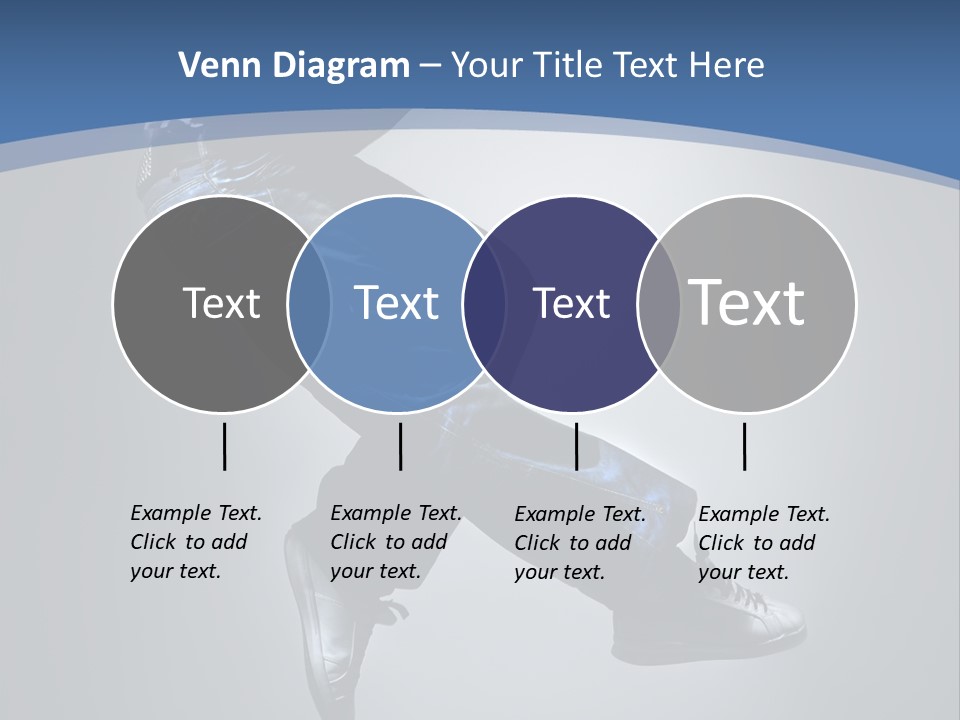 Venn Diagram – Your Title Text Here

Text

Text

Text

Text

Example Text. Click to add your text.

Example Text. Click to add your text.

Example Text. Click to add your text.

Example Text. Click to add your text.